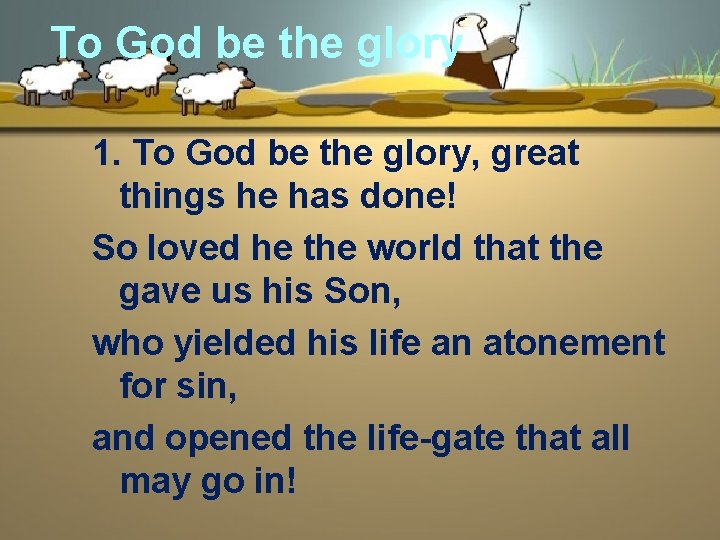 To God be the glory

1. To God be the glory, great things he has done!

So loved he the world that the gave us his Son,

who yielded his life an atonement for sin,

and opened the life-gate that all may go in!